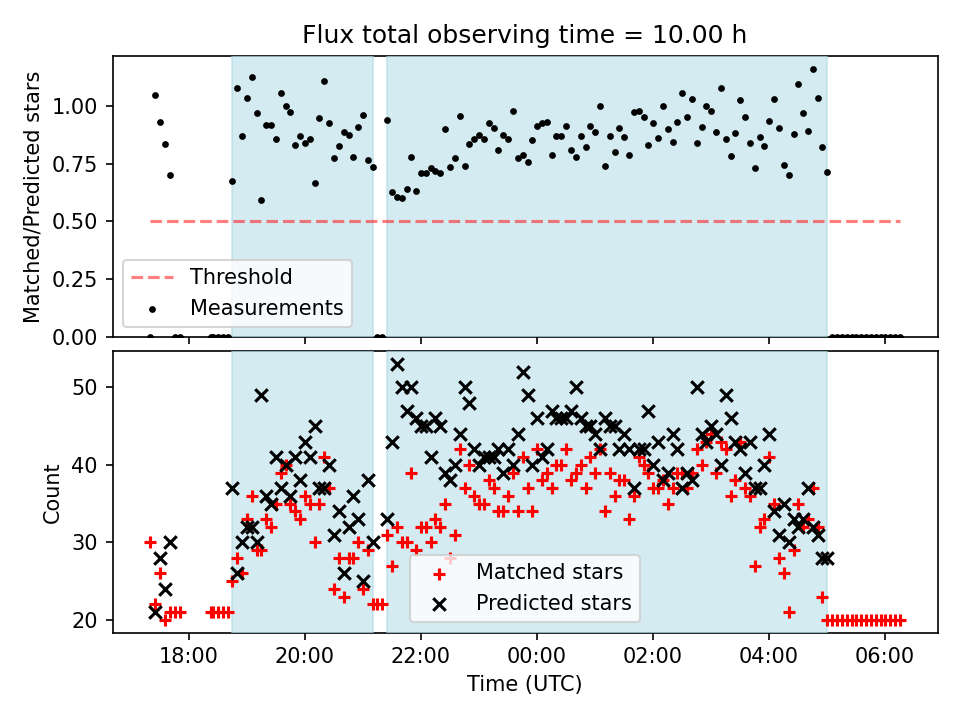 Flux total observing time = 10.00 h

Matched/Predicted stars

1.00
0.75
0.50
0.25
0.00

Threshold
Measurements

Count

50
40
30
20

Matched stars
Predicted stars

18:00
20:00
22:00
00:00
02:00
04:00
06:00

Time (UTC)